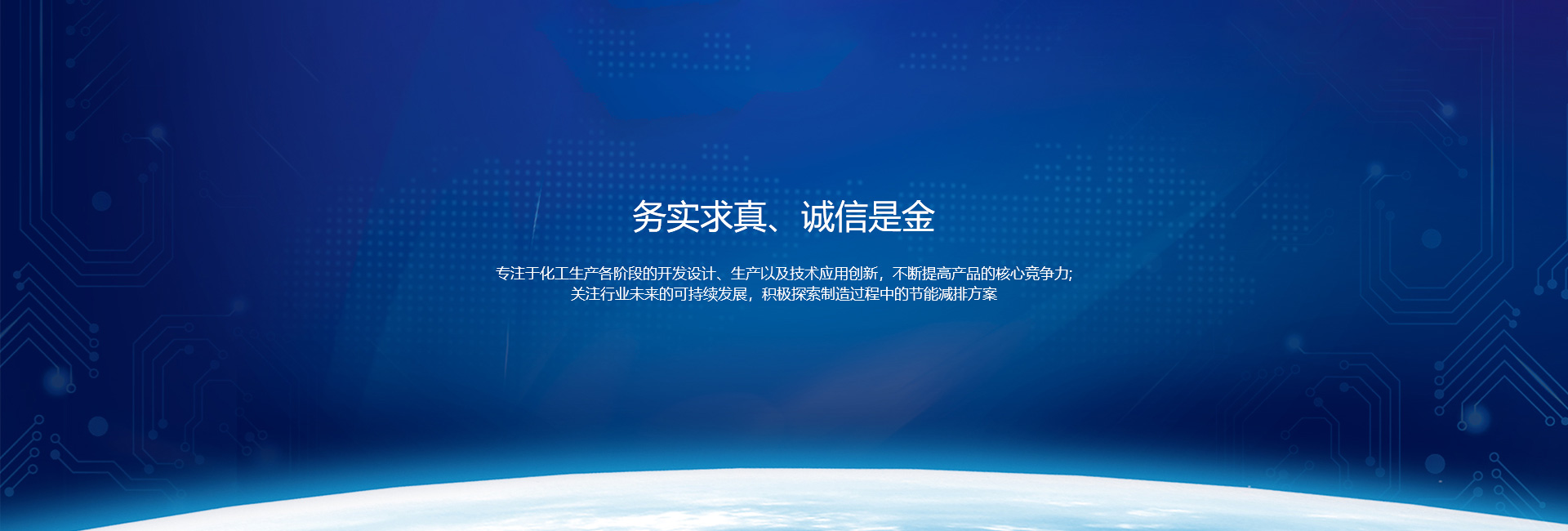 务实求真、诚信是金

专注于化工生产各阶段的开发设计、生产以及技术应用创新，不断提高产品的核心竞争力;
关注行业未来的可持续发展，积极探索制造过程中的节能减排方案